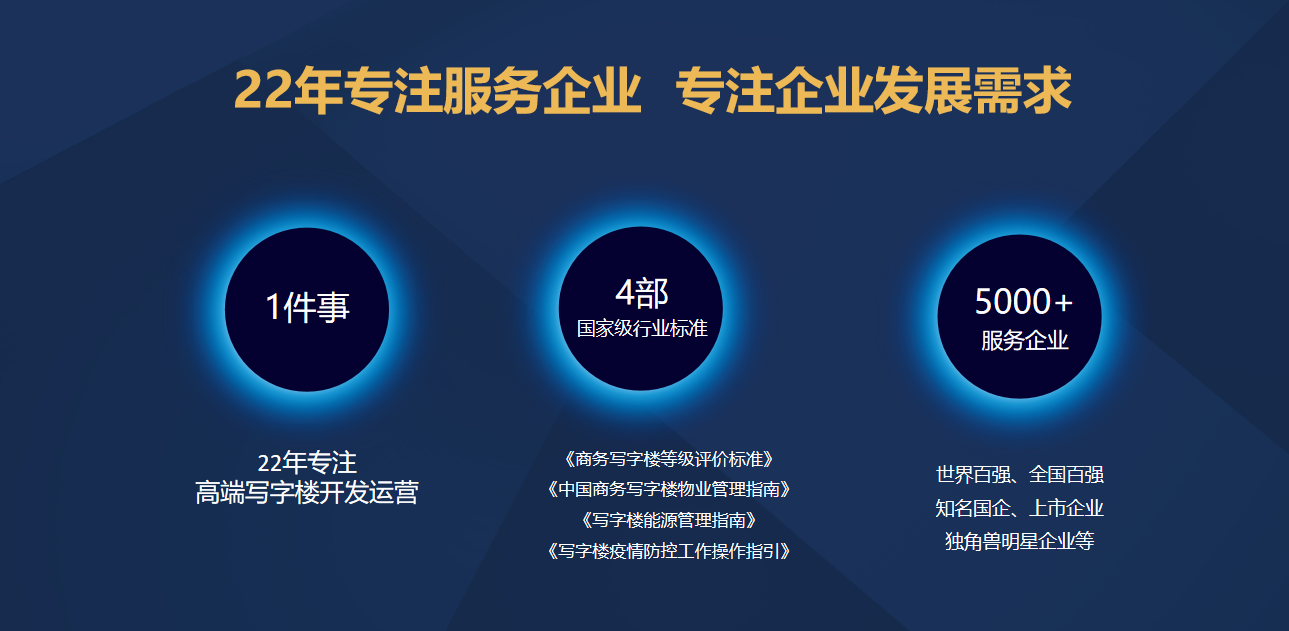 22年专注服务企业 专注企业发展需求

1件事

22年专注
高端写字楼开发运营

4部
国家级行业标准

《商务写字楼等级评价标准》
《中国商务写字楼物业管理指南》
《写字楼能源管理指南》
《写字楼疫情防控工作操作指引》

5000+
服务企业

世界百强、全国百强
知名国企、上市企业
独角兽明星企业等